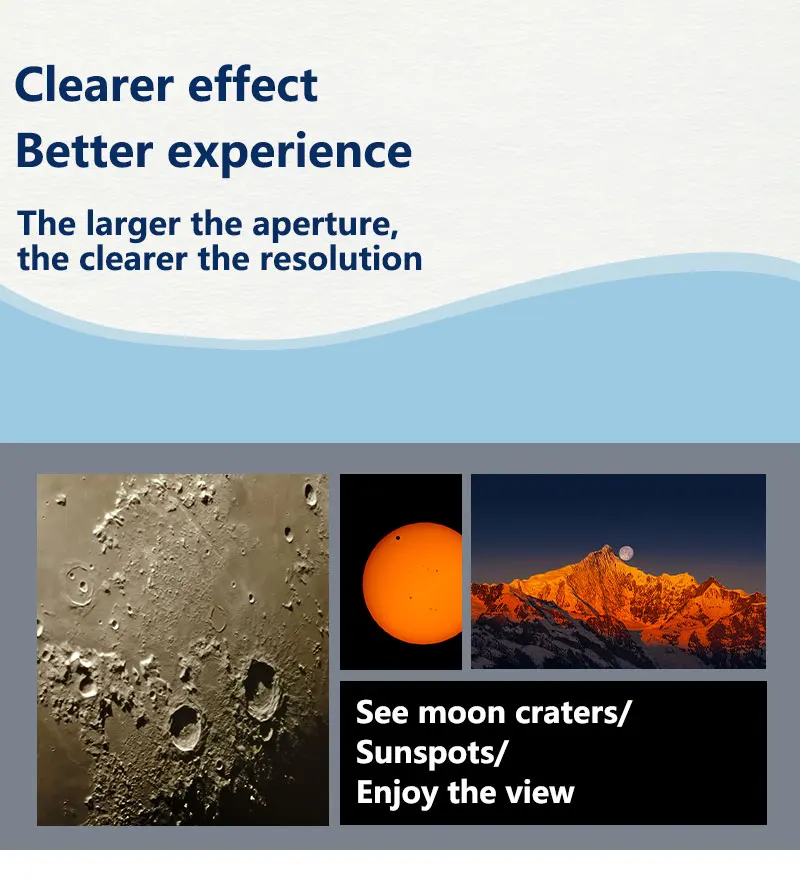 Clearer effect
Better experience

The larger the aperture, the clearer the resolution

See moon craters/
Sunspots/
Enjoy the view